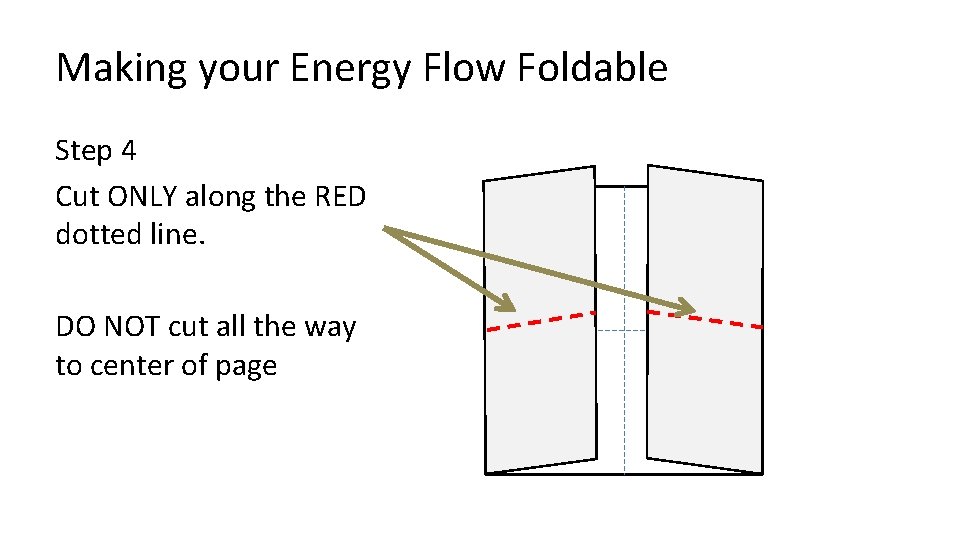 Making your Energy Flow Foldable

Step 4

Cut ONLY along the RED dotted line.

DO NOT cut all the way to center of page